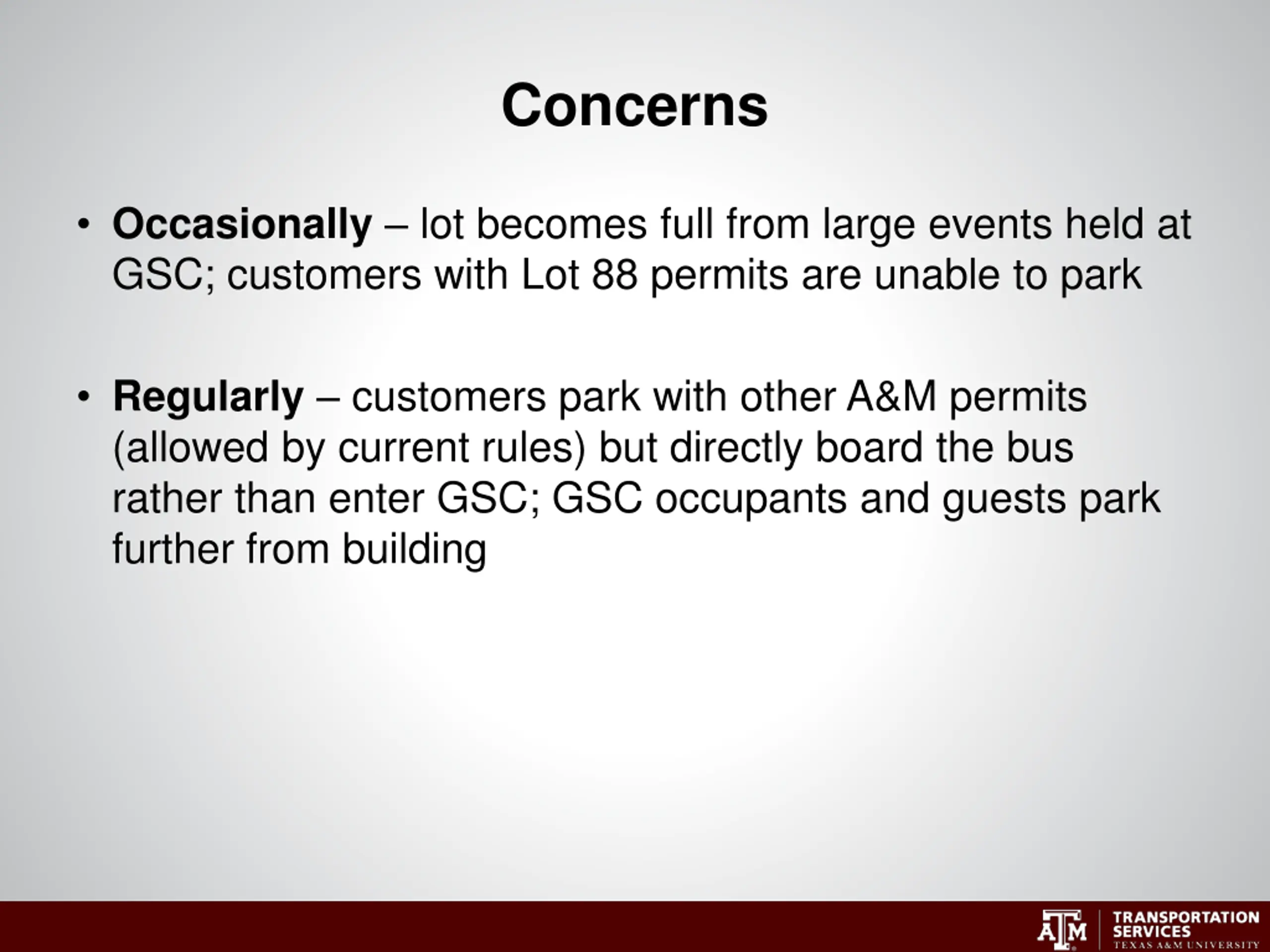 Concerns

• Occasionally – lot becomes full from large events held at GSC; customers with Lot 88 permits are unable to park

• Regularly – customers park with other A&M permits (allowed by current rules) but directly board the bus rather than enter GSC; GSC occupants and guests park further from building

ATM TRANSPORTATION SERVICES TEXAS A&M UNIVERSITY